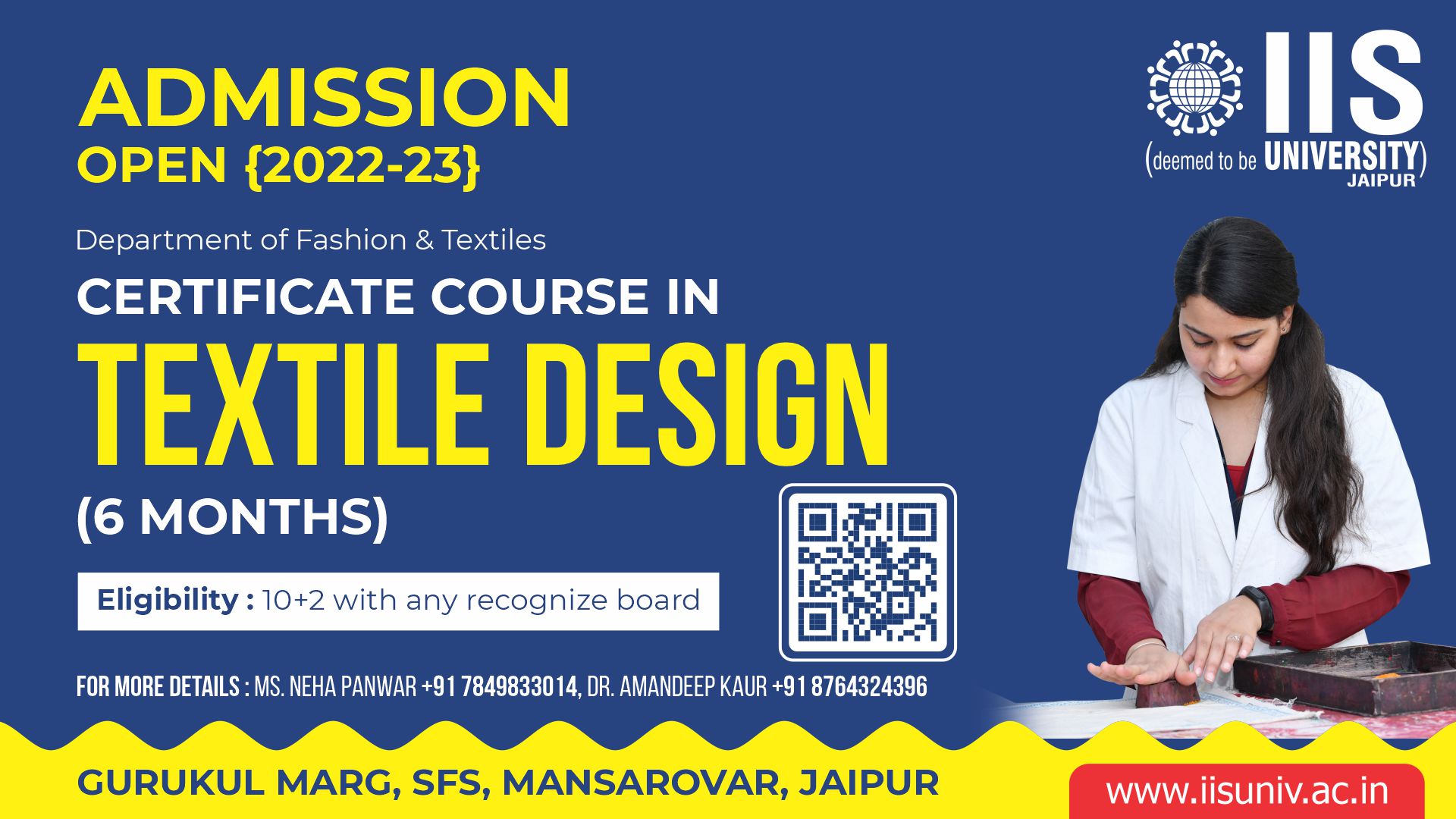 ADMISSION
OPEN {2022-23}

IIS
(deemed to be UNIVERSITY)
JAIPUR

Department of Fashion & Textiles

CERTIFICATE COURSE IN
TEXTILE DESIGN
(6 MONTHS)

Eligibility : 10+2 with any recognize board

FOR MORE DETAILS : MS. NEHA PANWAR +91 7849833014, DR. AMANDEEP KAUR +91 8764324396

GURUKUL MARG, SFS, MANSAROVAR, JAIPUR

www.iisuniv.ac.in